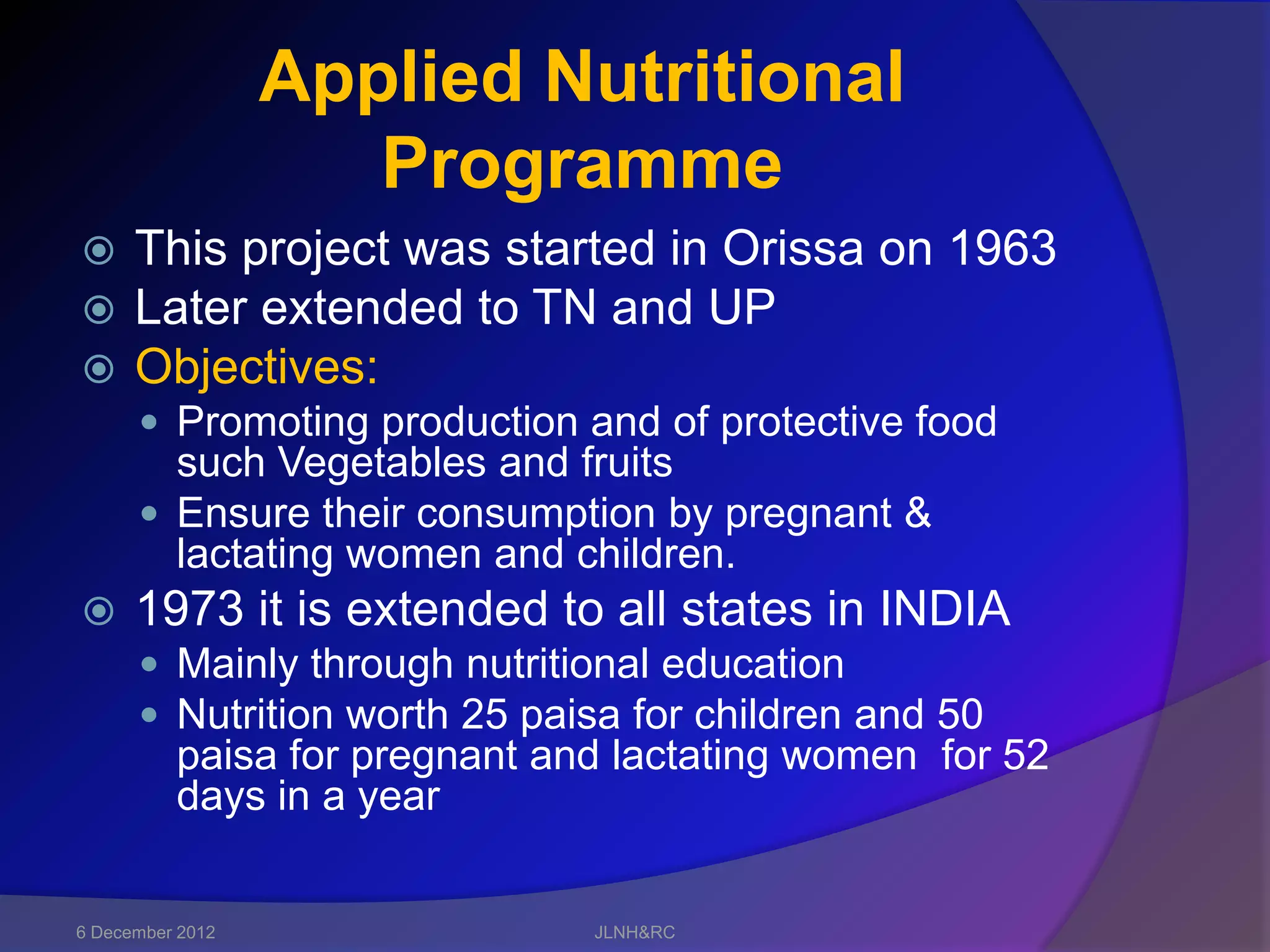 Applied Nutritional Programme

This project was started in Orissa on 1963

Later extended to TN and UP

Objectives:

Promoting production and of protective food such Vegetables and fruits

Ensure their consumption by pregnant & lactating women and children.

1973 it is extended to all states in INDIA

Mainly through nutritional education

Nutrition worth 25 paisa for children and 50 paisa for pregnant and lactating women for 52 days in a year

6 December 2012

JLNH&RC